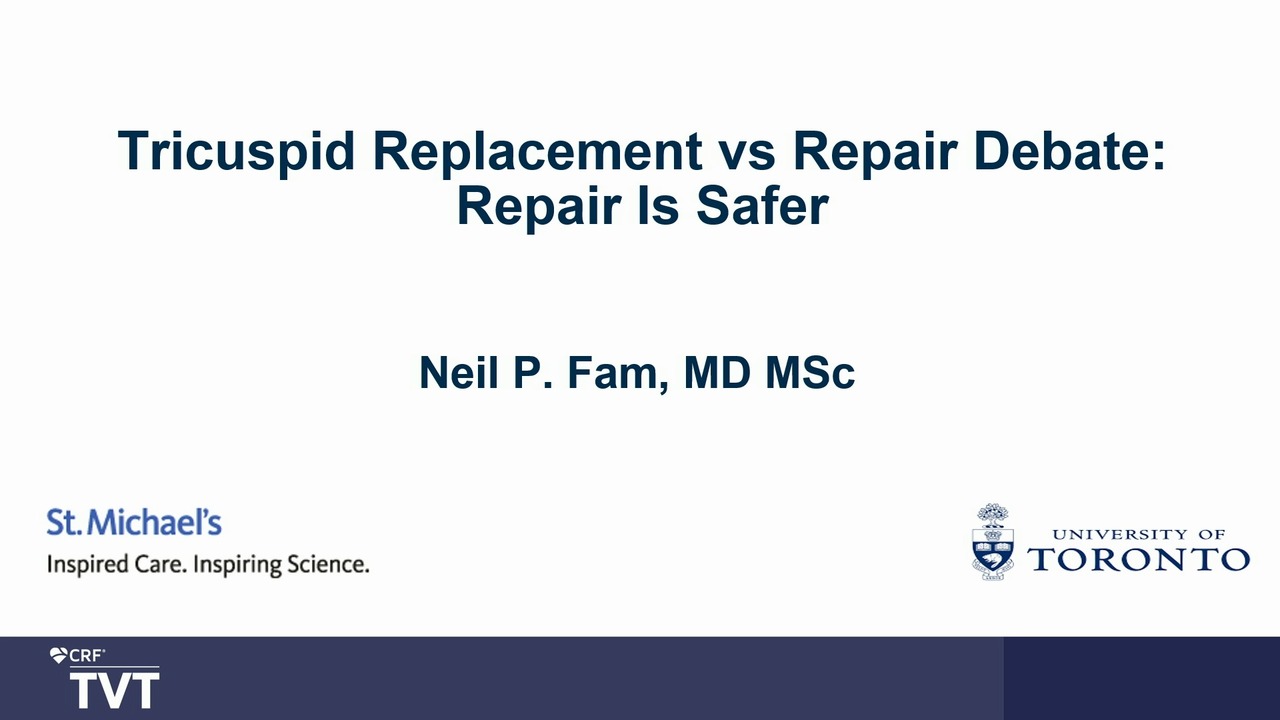 Tricuspid Replacement vs Repair Debate: Repair Is Safer

Neil P. Fam, MD MSc

St. Michael's
Inspired Care. Inspiring Science.

UNIVERSITY OF TORONTO

CRF
TVT